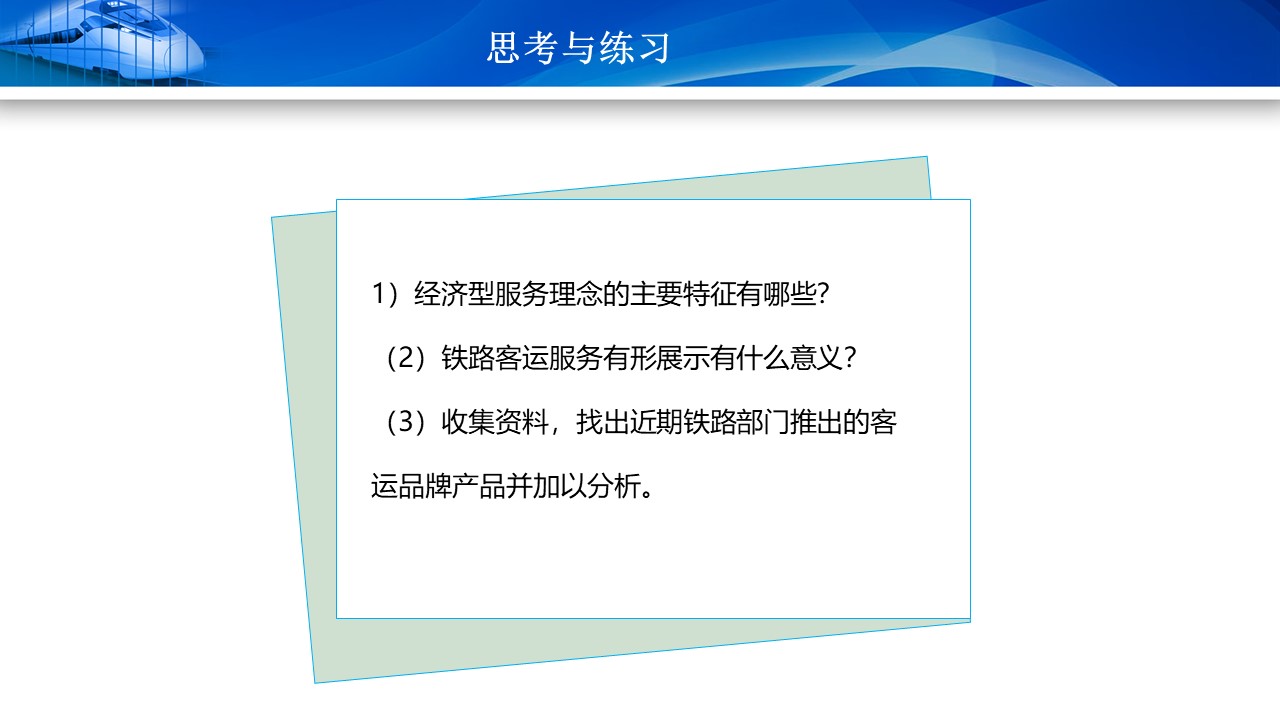 思考与练习

1）经济型服务理念的主要特征有哪些?

（2）铁路客运服务有形展示有什么意义?

（3）收集资料，找出近期铁路部门推出的客运品牌产品并加以分析。